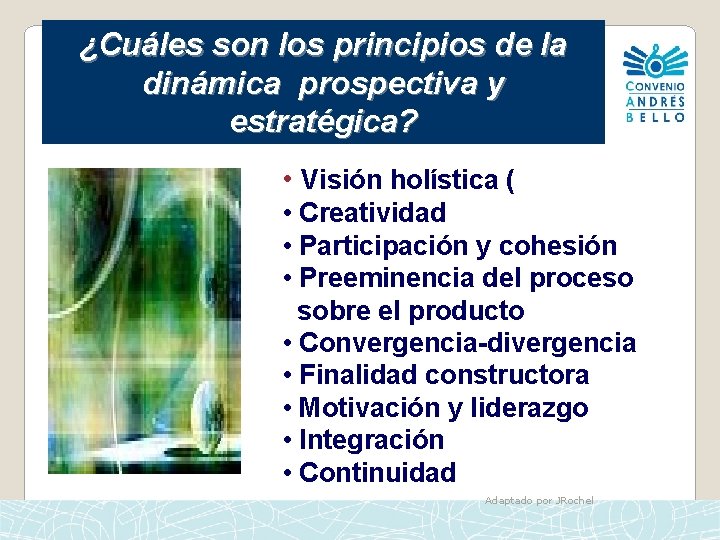 ¿Cuáles son los principios de la dinámica prospectiva y estratégica?

CONVENIO ANDRÉS BELLO

• Visión holística (
• Creatividad
• Participación y cohesión
• Preeminencia del proceso sobre el producto
• Convergencia-divergencia
• Finalidad constructora
• Motivación y liderazgo
• Integración
• Continuidad

Adaptado por JRochel